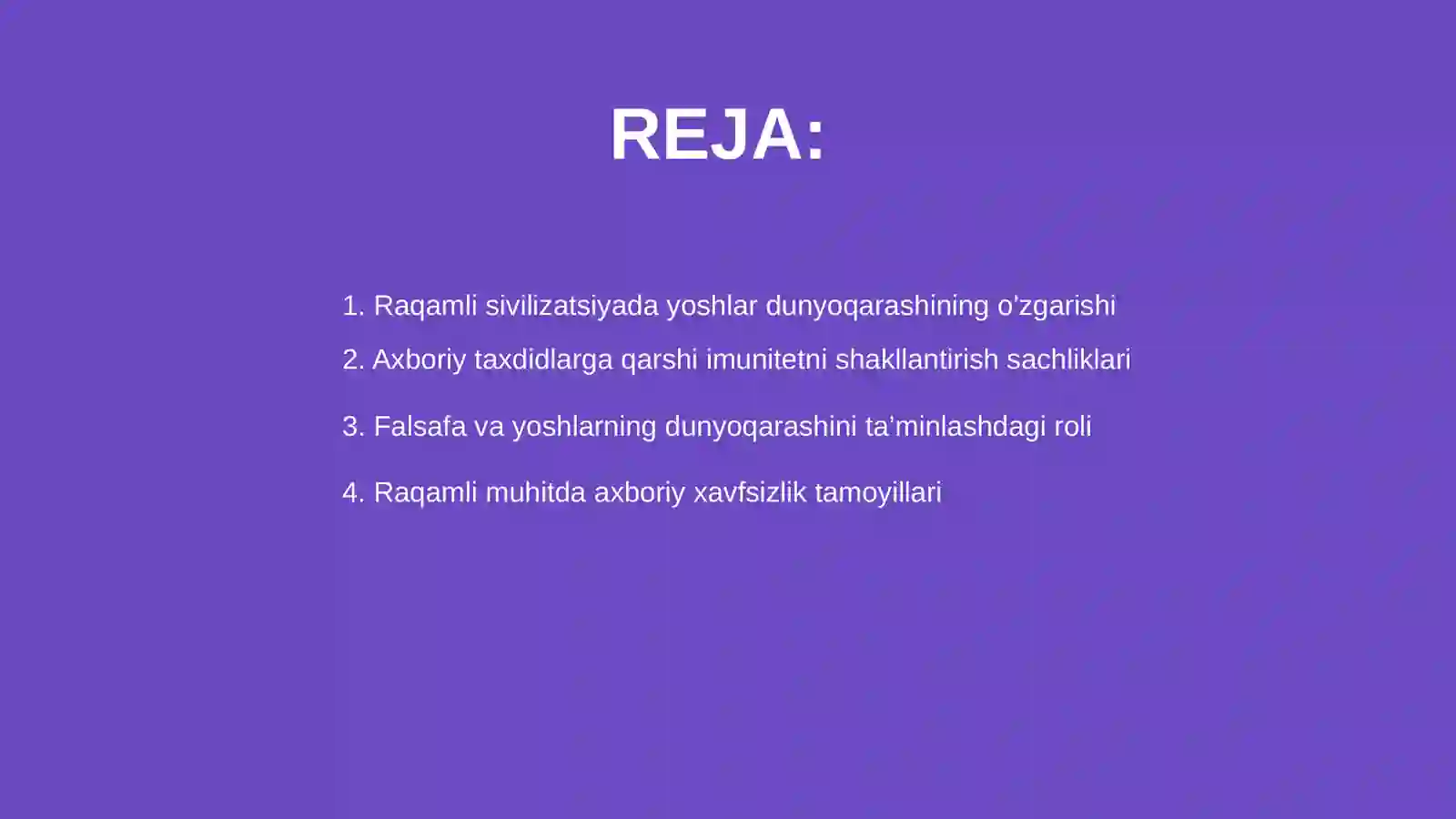 REJA:

1. Raqamli sivilizatsiyada yoshlar dunyoqarashining o'zgarishi

2. Axboriy taxdidlarga qarshi imunitetni shakllantirish sachliklari

3. Falsafa va yoshlarning dunyoqarashini ta'minlashdagi roli

4. Raqamli muhitda axboriy xavfsizlik tamoyillari